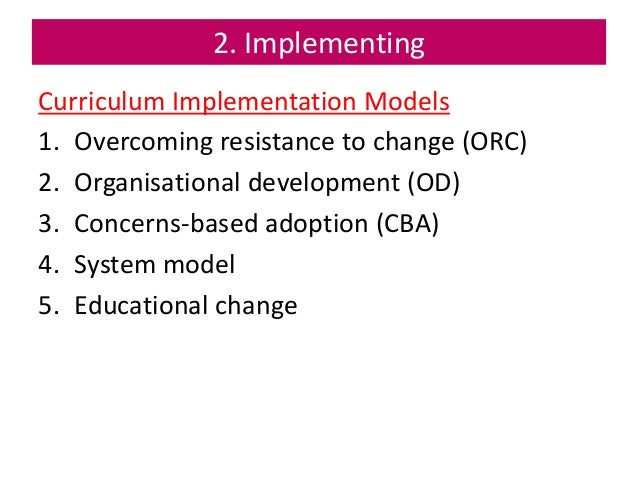 2. Implementing

Curriculum Implementation Models

1. Overcoming resistance to change (ORC)
2. Organisational development (OD)
3. Concerns-based adoption (CBA)
4. System model
5. Educational change